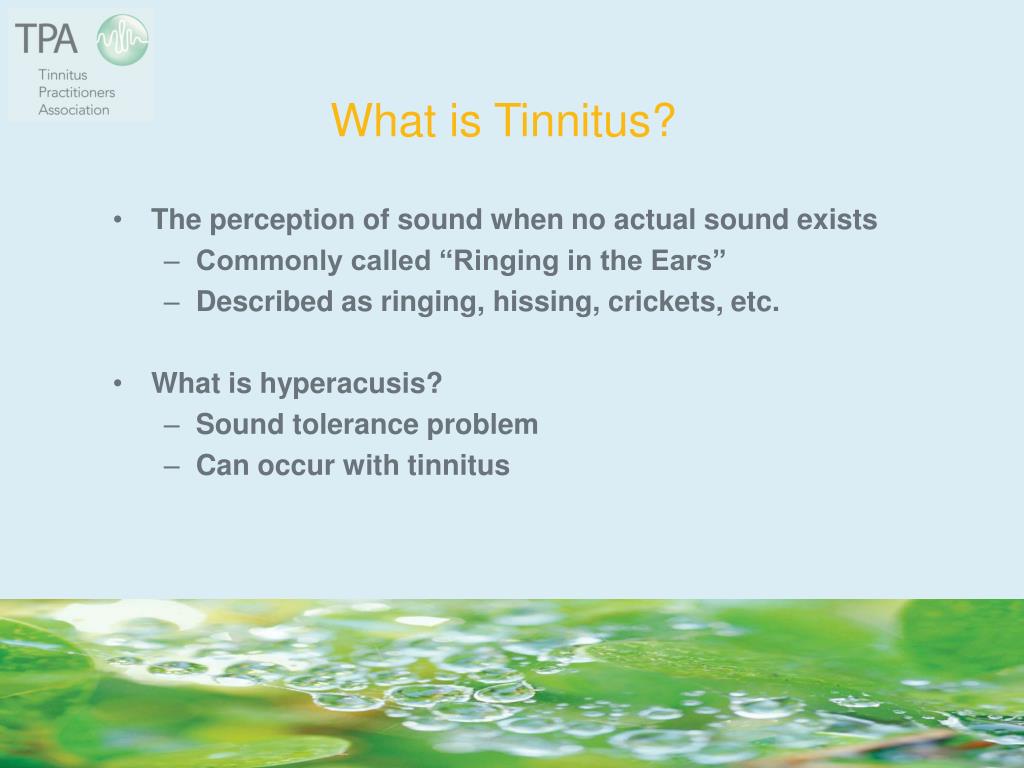 TPA
Tinnitus Practitioners Association

What is Tinnitus?

• The perception of sound when no actual sound exists
– Commonly called “Ringing in the Ears”
– Described as ringing, hissing, crickets, etc.

• What is hyperacusis?
– Sound tolerance problem
– Can occur with tinnitus